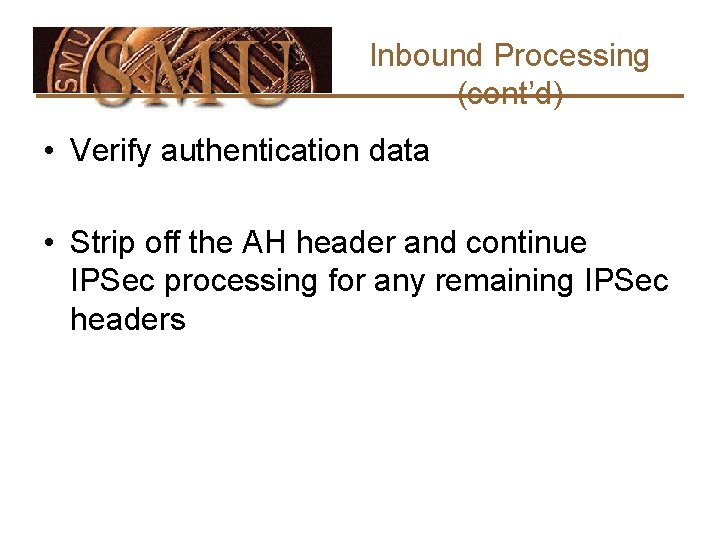 SMU

Inbound Processing (cont'd)

• Verify authentication data

• Strip off the AH header and continue IPSec processing for any remaining IPSec headers